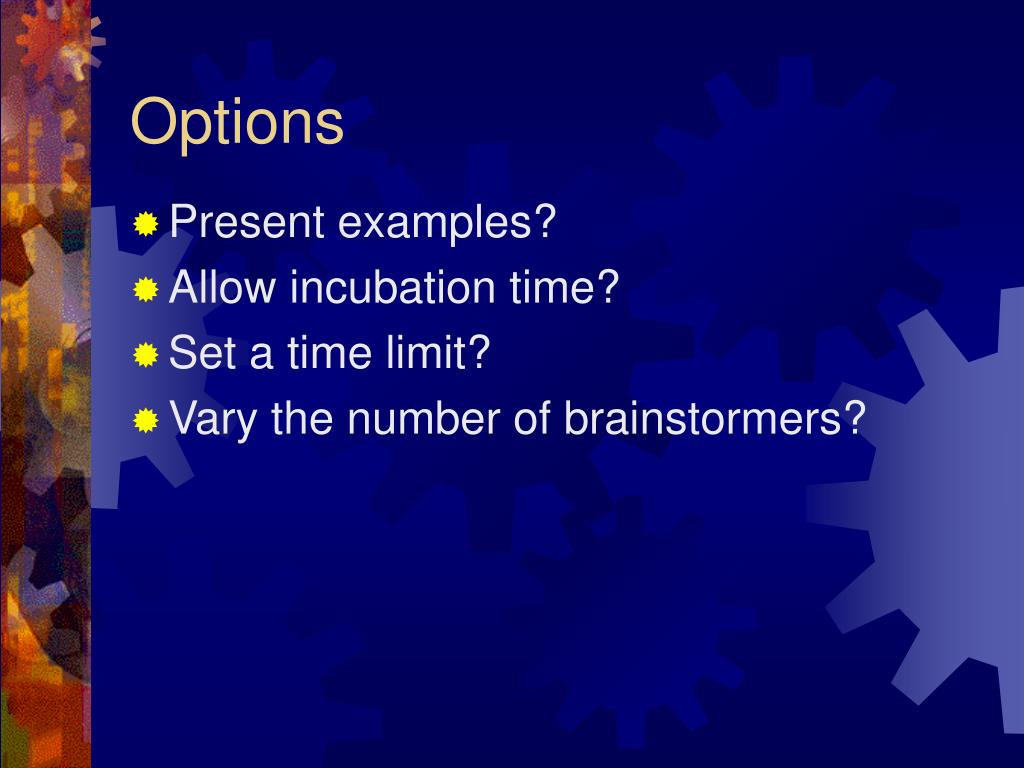 Options

Present examples?
Allow incubation time?
Set a time limit?
Vary the number of brainstormers?